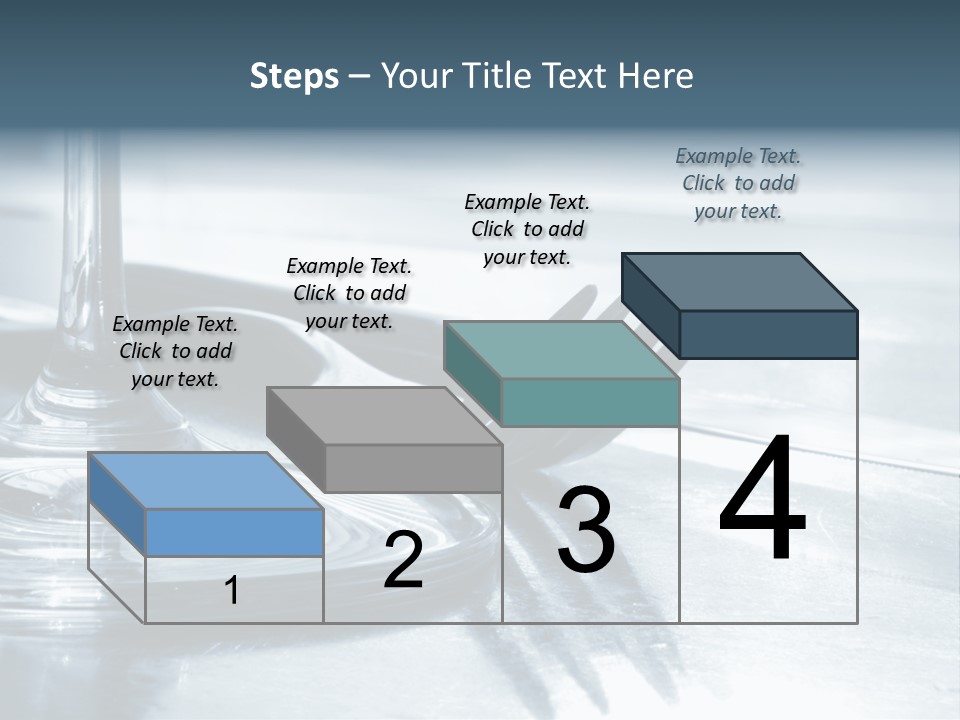 Steps – Your Title Text Here

Example Text. Click to add your text.

Example Text. Click to add your text.

Example Text. Click to add your text.

Example Text. Click to add your text.

1

2

3

4